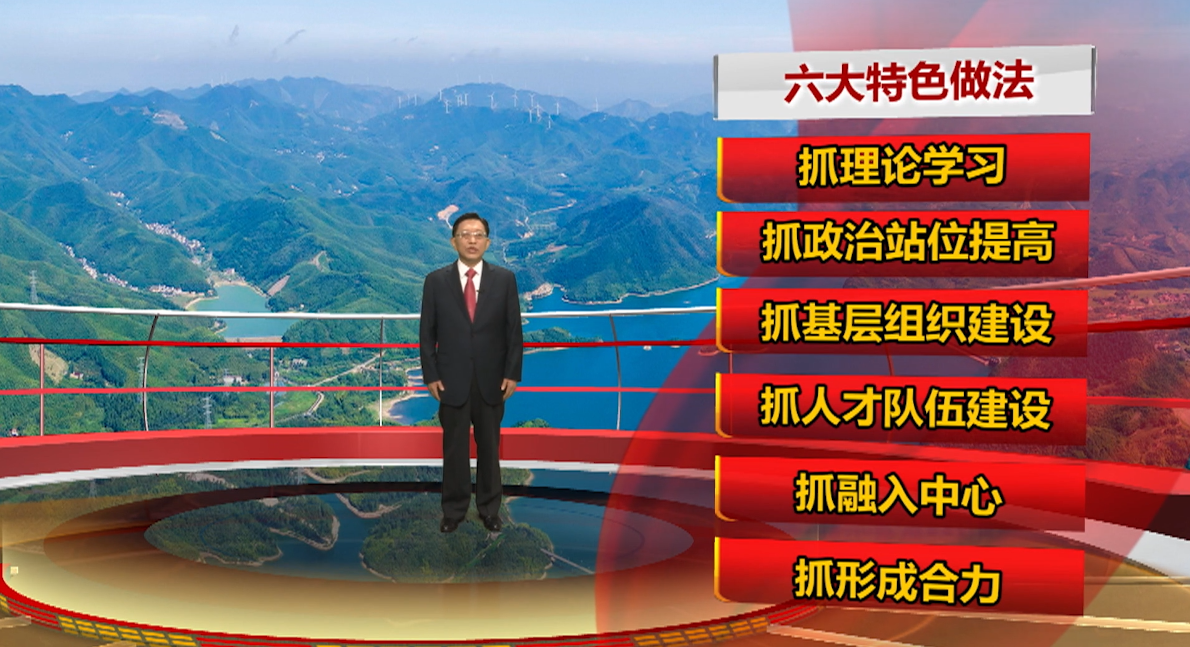 六大特色做法

抓理论学习

抓政治站位提高

抓基层组织建设

抓人才队伍建设

抓融入中心

抓形成合力